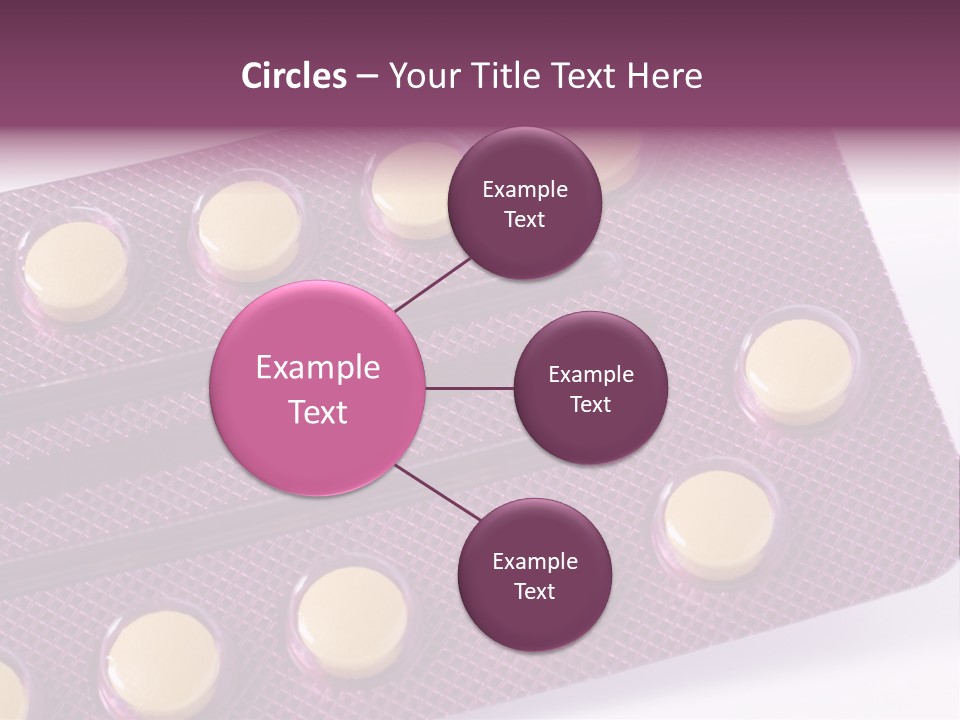 Circles – Your Title Text Here

Example Text

Example Text

Example Text

Example Text